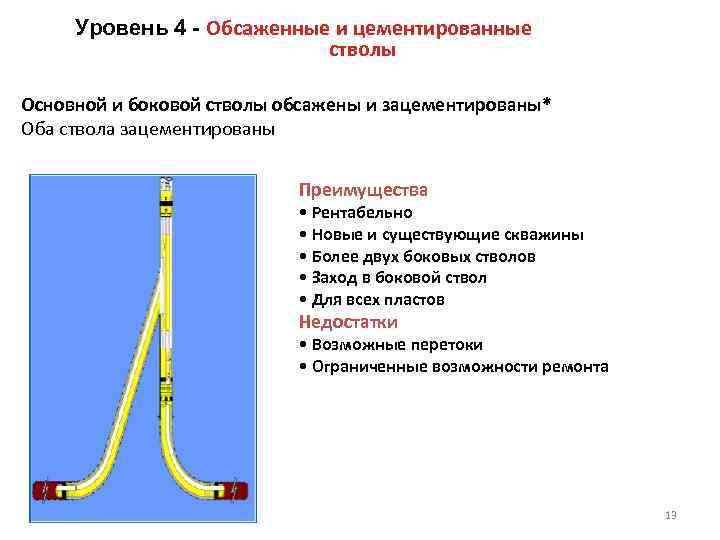 Уровень 4 - Обсаженные и цементированные стволы

Основной и боковой стволы обсажены и зацементированы*
Оба ствола зацементированы

Преимущества
• Рентабельно
• Новые и существующие скважины
• Более двух боковых стволов
• Заход в боковой ствол
• Для всех пластов
Недостатки
• Возможные перетоки
• Ограниченные возможности ремонта

13